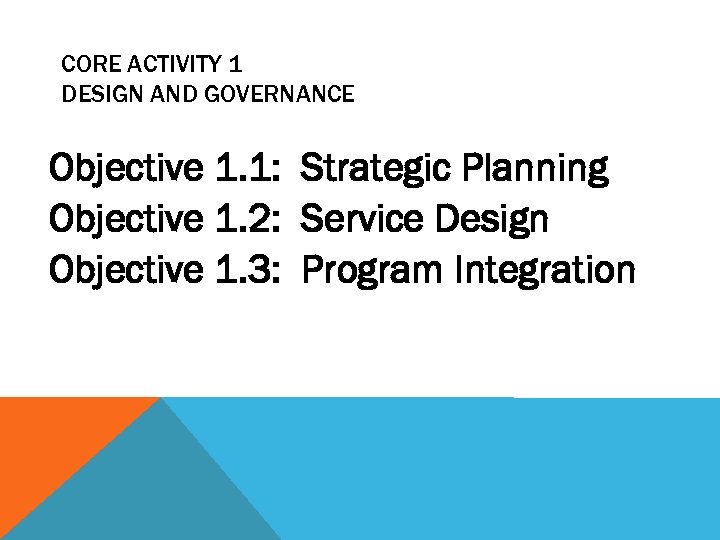 CORE ACTIVITY 1
DESIGN AND GOVERNANCE

Objective 1.1: Strategic Planning
Objective 1.2: Service Design
Objective 1.3: Program Integration